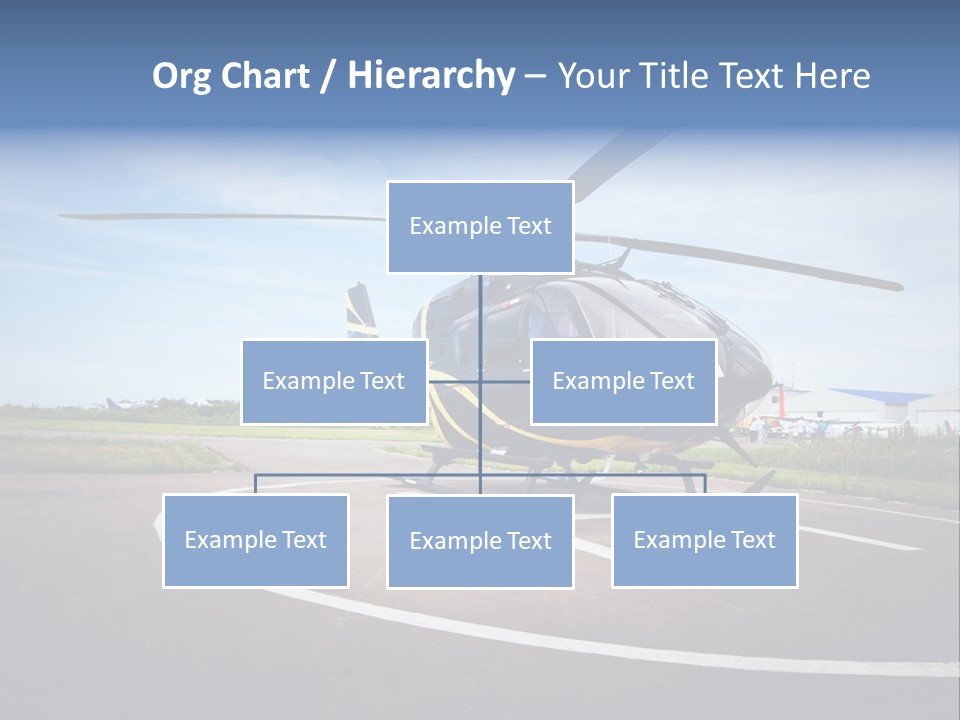 Org Chart / Hierarchy – Your Title Text Here

Example Text

Example Text

Example Text

Example Text

Example Text

Example Text